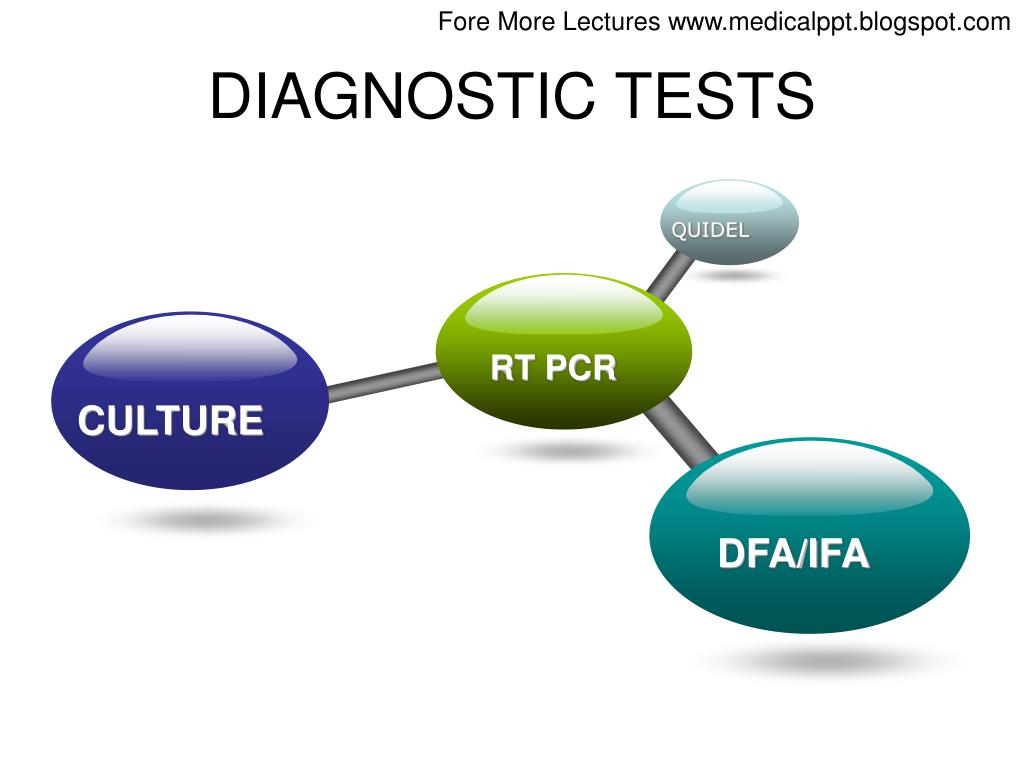 Fore More Lectures www.medicalppt.blogspot.com

DIAGNOSTIC TESTS

QUIDEL

RT PCR

CULTURE

DFA/IFA